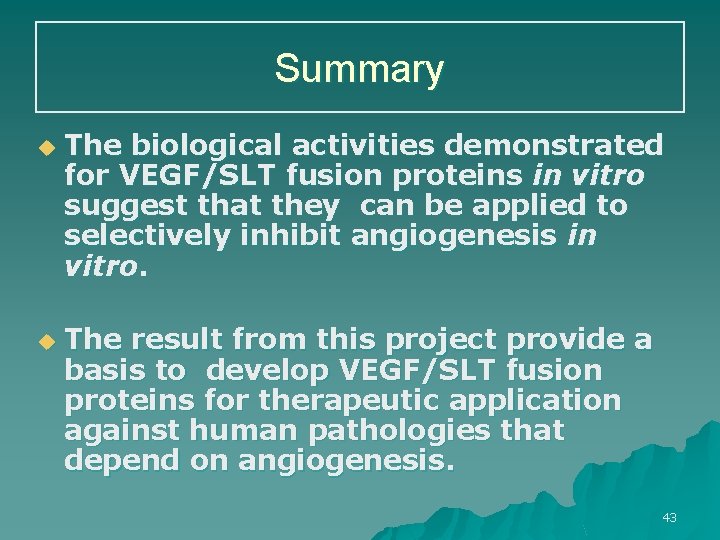 Summary

The biological activities demonstrated for VEGF/SLT fusion proteins in vitro suggest that they can be applied to selectively inhibit angiogenesis in vitro.

The result from this project provide a basis to develop VEGF/SLT fusion proteins for therapeutic application against human pathologies that depend on angiogenesis.

43